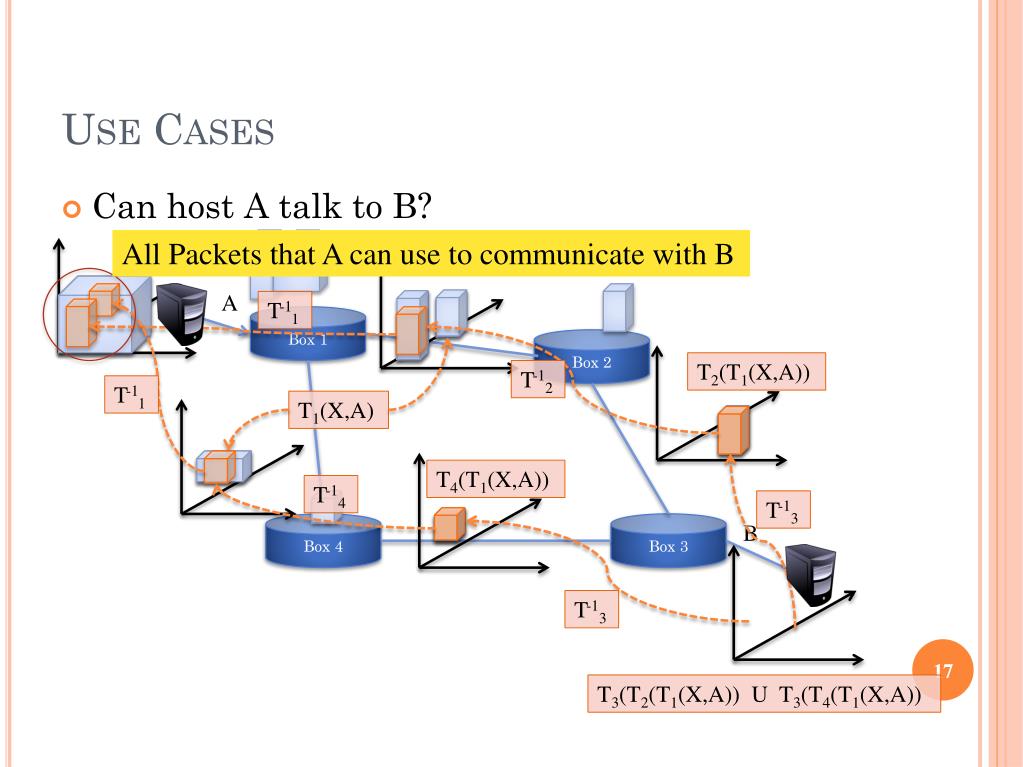 USE CASES

Can host A talk to B?

All Packets that A can use to communicate with B

A

$T^{-1}_1$

Box 1

Box 2

$T^{-1}_2$

$T_2(T_1(X,A))$

$T^{-1}_1$

$T_1(X,A)$

$T^{-1}_4$

$T_4(T_1(X,A))$

$T^{-1}_3$

B

Box 4

Box 3

$T^{-1}_3$

17

$T_3(T_2(T_1(X,A))$ U $T_3(T_4(T_1(X,A))$